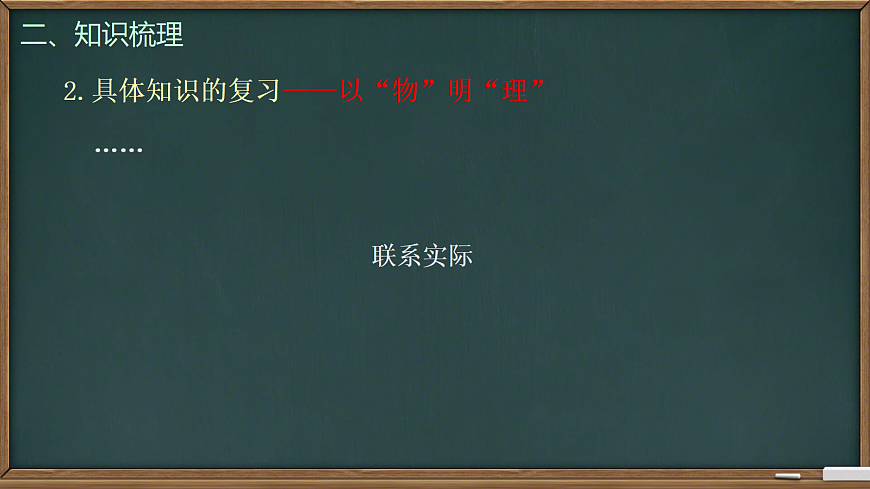 二、知识梳理

2. 具体知识的复习——以“物”明“理”

……

联系实际